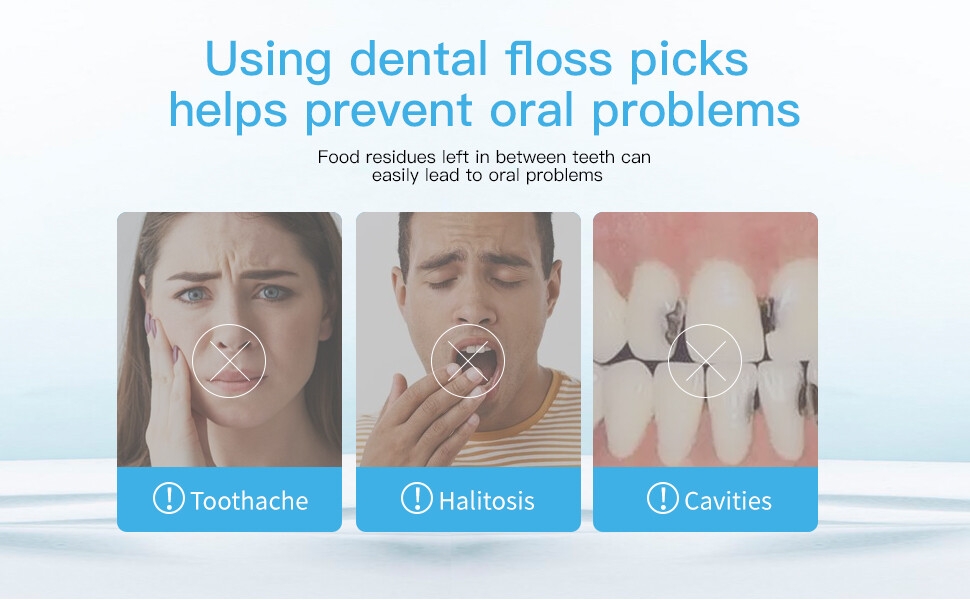 Using dental floss picks helps prevent oral problems

Food residues left in between teeth can easily lead to oral problems

! Toothache

! Halitosis

! Cavities